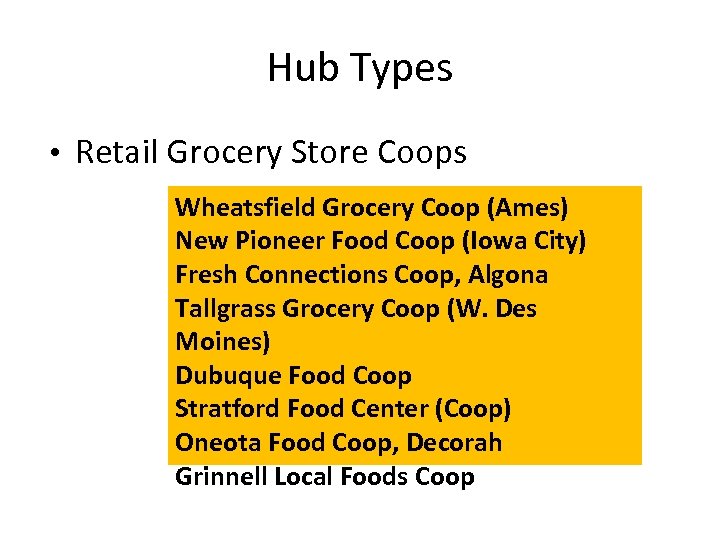 Hub Types

• Retail Grocery Store Coops

Wheatsfield Grocery Coop (Ames)
New Pioneer Food Coop (Iowa City)
Fresh Connections Coop, Algona
Tallgrass Grocery Coop (W. Des Moines)
Dubuque Food Coop
Stratford Food Center (Coop)
Oneota Food Coop, Decorah
Grinnell Local Foods Coop